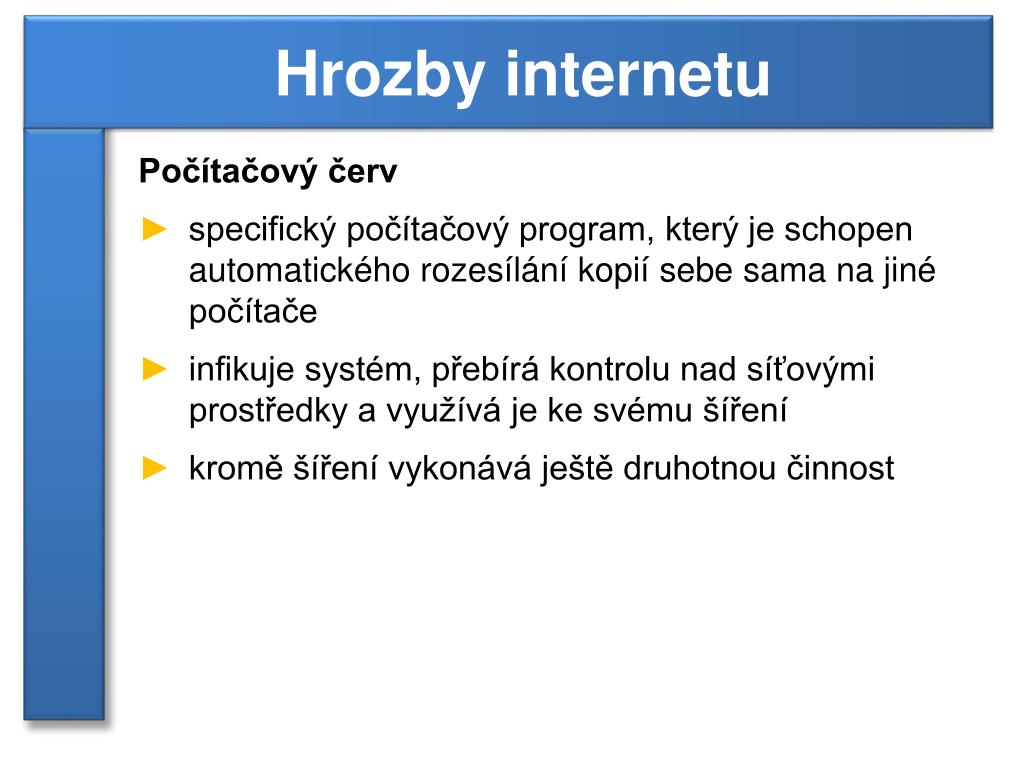 Hrozby internetu

Počítačový červ

► specifický počítačový program, který je schopen automatického rozesílání kopií sebe sama na jiné počítače

► infikuje systém, přebírá kontrolu nad síťovými prostředky a využívá je ke svému šíření

► kromě šíření vykonává ještě druhotnou činnost